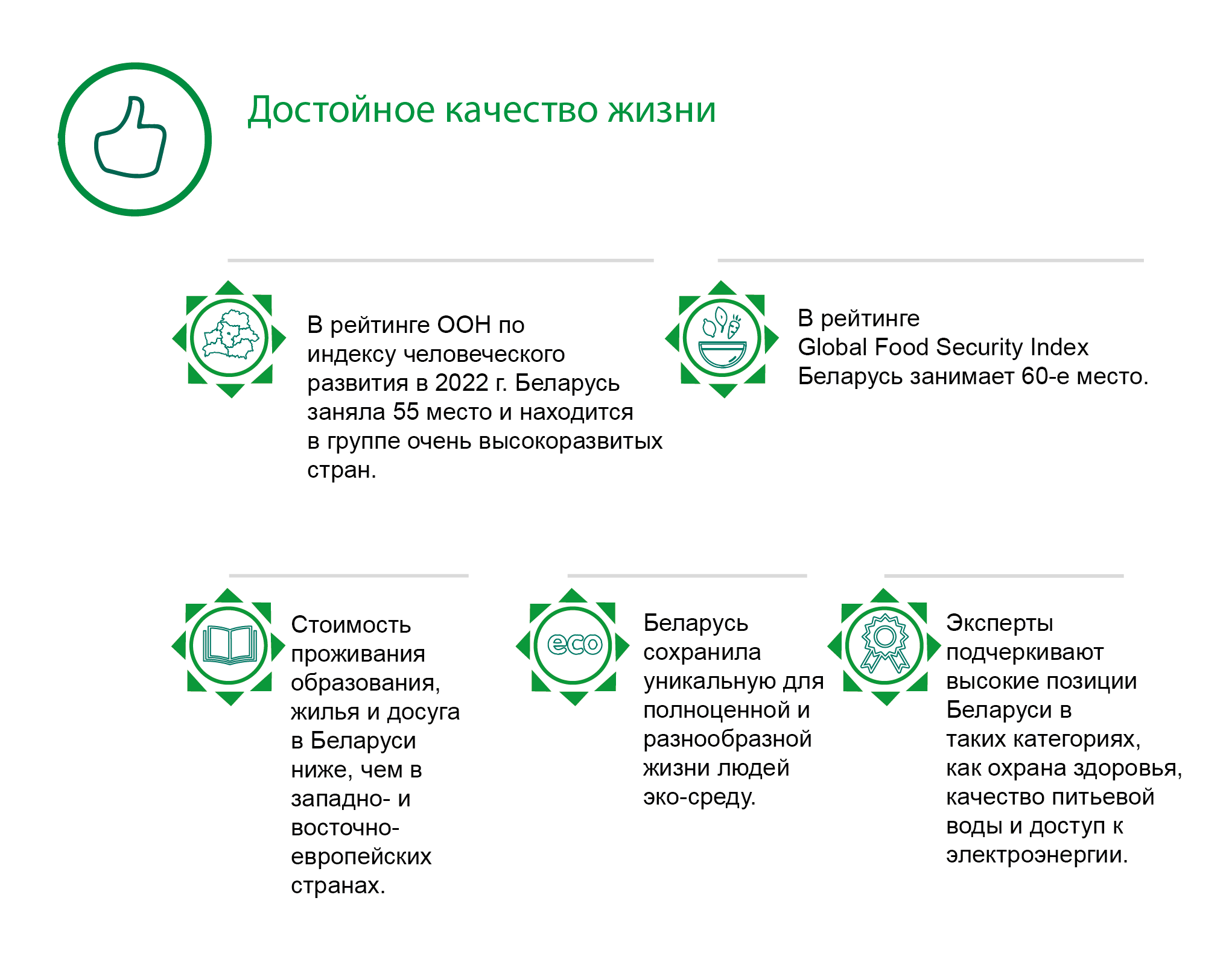 Достойное качество жизни

В рейтинге ООН по индексу человеческого развития в 2022 г. Беларусь заняла 55 место и находится в группе очень высокоразвитых стран.

В рейтинге Global Food Security Index Беларусь занимает 60-е место.

Стоимость проживания образования, жилья и досуга в Беларуси ниже, чем в западно- и восточно-европейских странах.

eco

Беларусь сохранила уникальную для полноценной и разнообразной жизни людей эко-среду.

Эксперты подчеркивают высокие позиции Беларуси в таких категориях, как охрана здоровья, качество питьевой воды и доступ к электроэнергии.